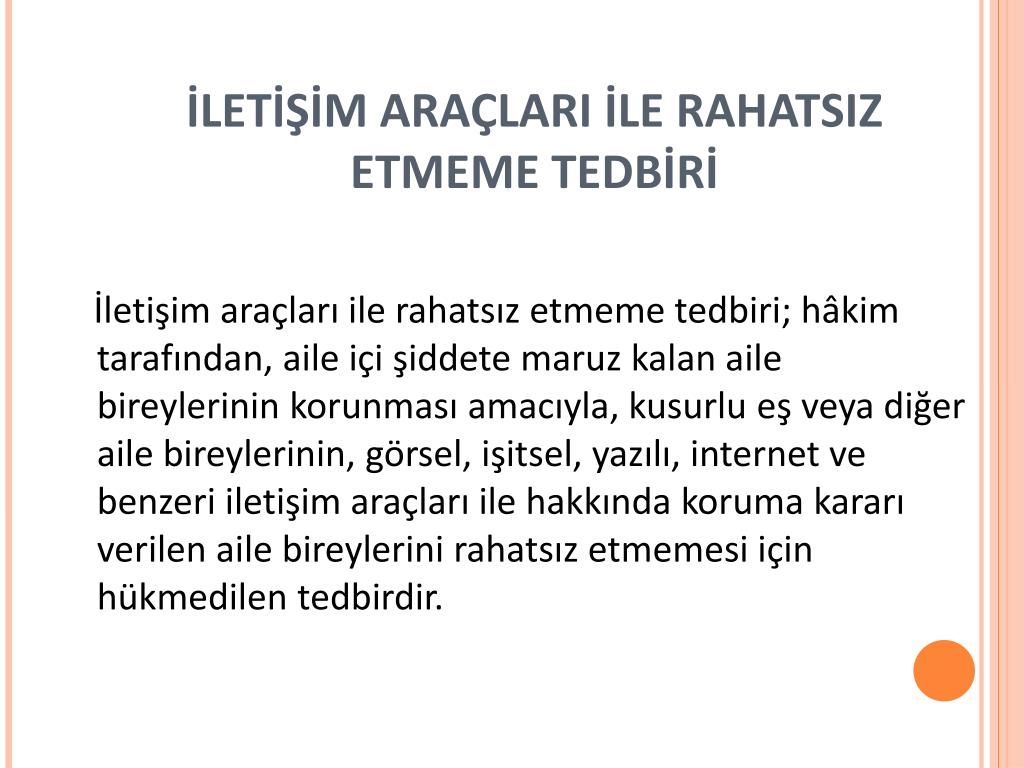 İLETİŞİM ARAÇLARI İLE RAHATSIZ ETMEME TEDBİRİ

İletişim araçları ile rahatsız etmeme tedbiri; hâkim tarafından, aile içi şiddete maruz kalan aile bireylerinin korunması amacıyla, kusurlu eş veya diğer aile bireylerinin, görsel, işitsel, yazılı, internet ve benzeri iletişim araçları ile hakkında koruma kararı verilen aile bireylerini rahatsız etmemesi için hükmedilen tedbirdir.